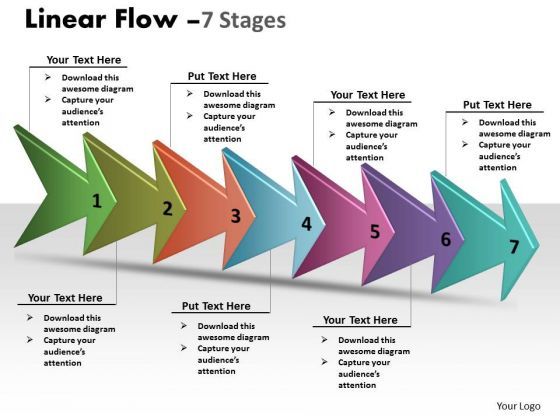 Linear Flow –7 Stages

Your Text Here
➢ Download this awesome diagram
➢ Capture your audience's attention

Put Text Here
➢ Download this awesome diagram
➢ Capture your audience's attention

Your Text Here
➢ Download this awesome diagram
➢ Capture your audience's attention

Put Text Here
➢ Download this awesome diagram
➢ Capture your audience's attention

1 2 3 4 5 6 7

Your Text Here
➢ Download this awesome diagram
➢ Capture your audience's attention

Put Text Here
➢ Download this awesome diagram
➢ Capture your audience's attention

Your Text Here
➢ Download this awesome diagram
➢ Capture your audience's attention

Your Logo